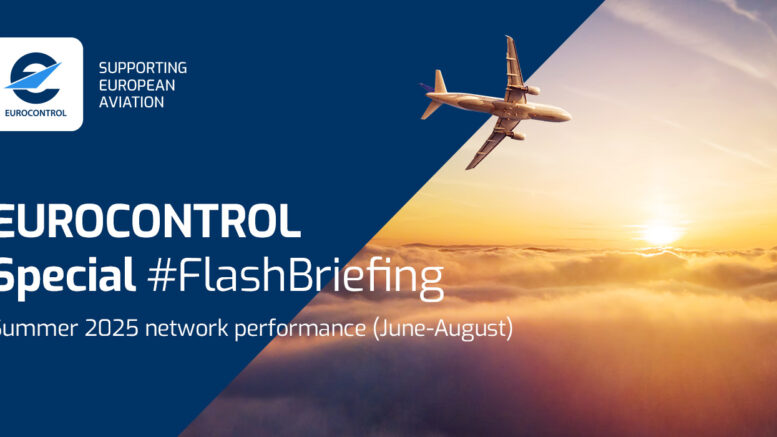 EUROCONTROL

SUPPORTING EUROPEAN AVIATION

EUROCONTROL Special #FlashBriefing

Summer 2025 network performance (June-August)